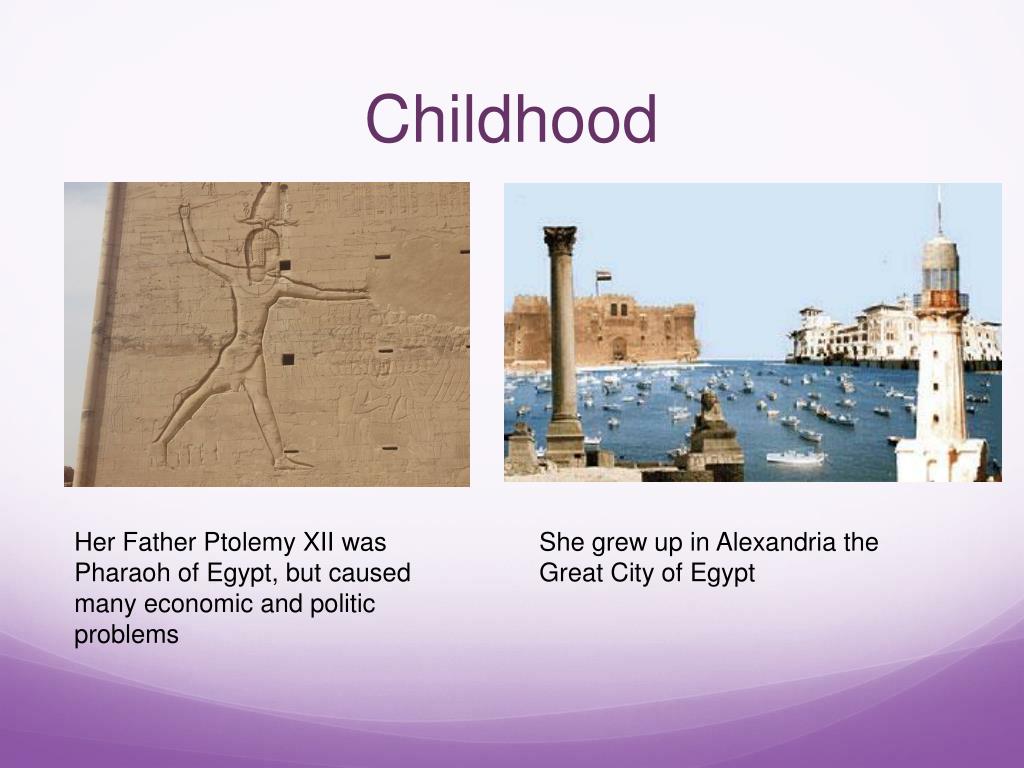 Childhood

Her Father Ptolemy XII was Pharaoh of Egypt, but caused many economic and politic problems

She grew up in Alexandria the Great City of Egypt